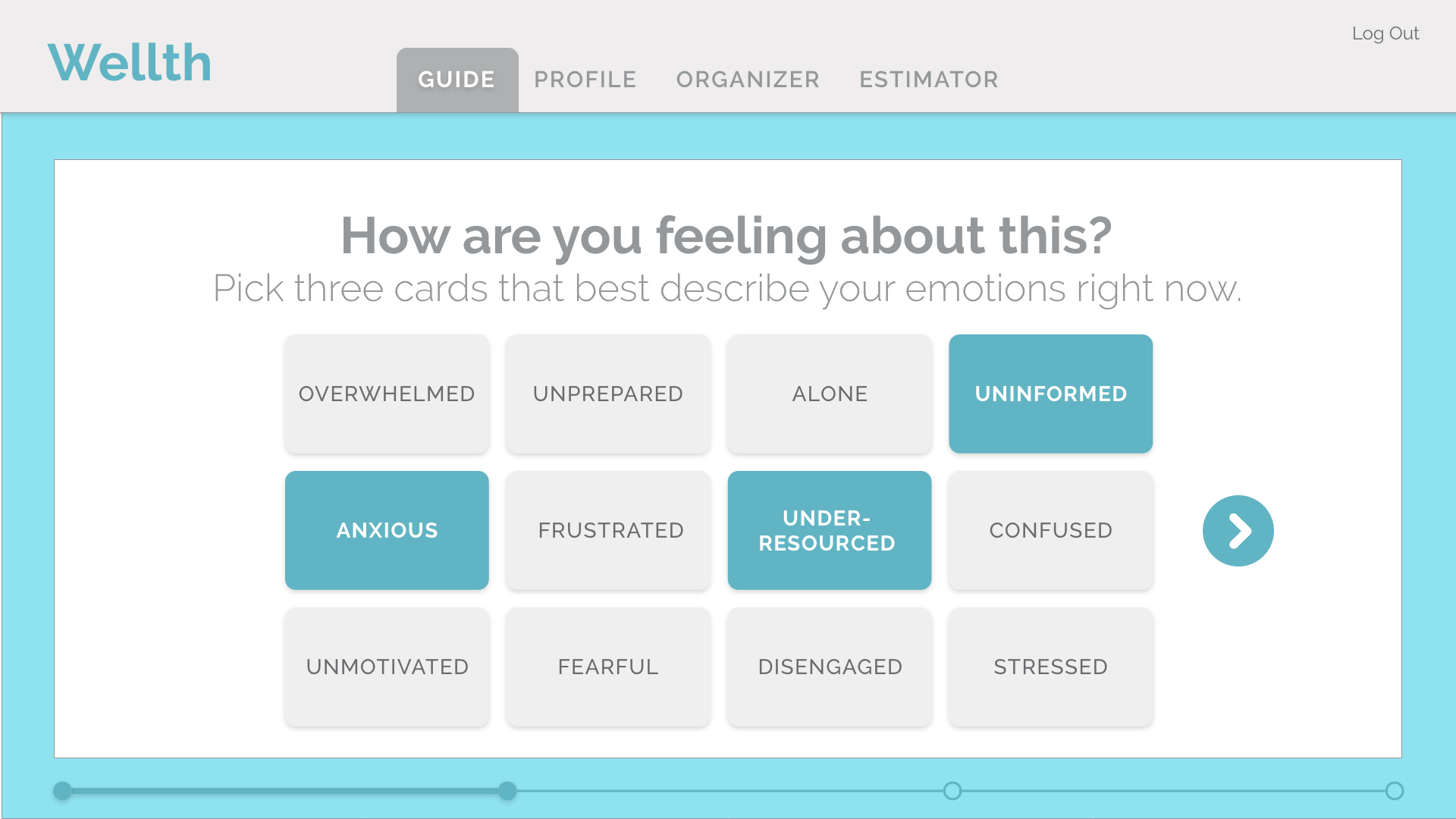 Wellth

GUIDE PROFILE ORGANIZER ESTIMATOR

Log Out

How are you feeling about this?
Pick three cards that best describe your emotions right now.

OVERWHELMED
UNPREPARED
ALONE
UNINFORMED
ANXIOUS
FRUSTRATED
UNDER-RESOURCED
CONFUSED
UNMOTIVATED
FEARFUL
DISENGAGED
STRESSED